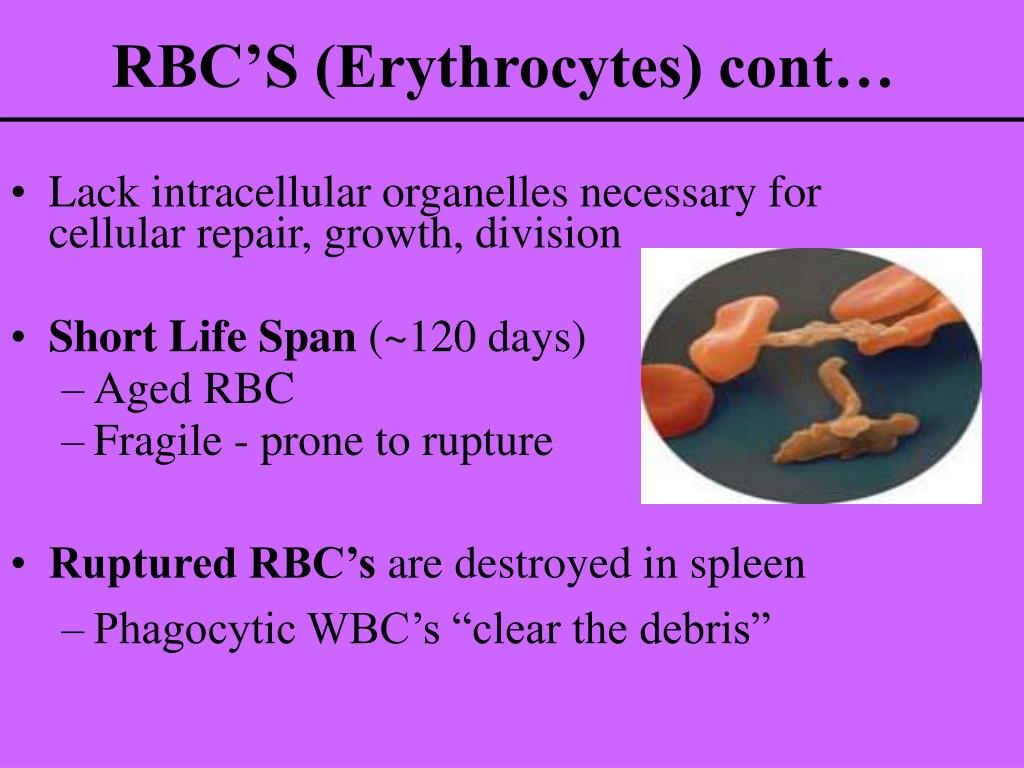 RBC’S (Erythrocytes) cont…

• Lack intracellular organelles necessary for cellular repair, growth, division

• Short Life Span (~120 days)
– Aged RBC
– Fragile - prone to rupture

• Ruptured RBC’s are destroyed in spleen
– Phagocytic WBC’s “clear the debris”